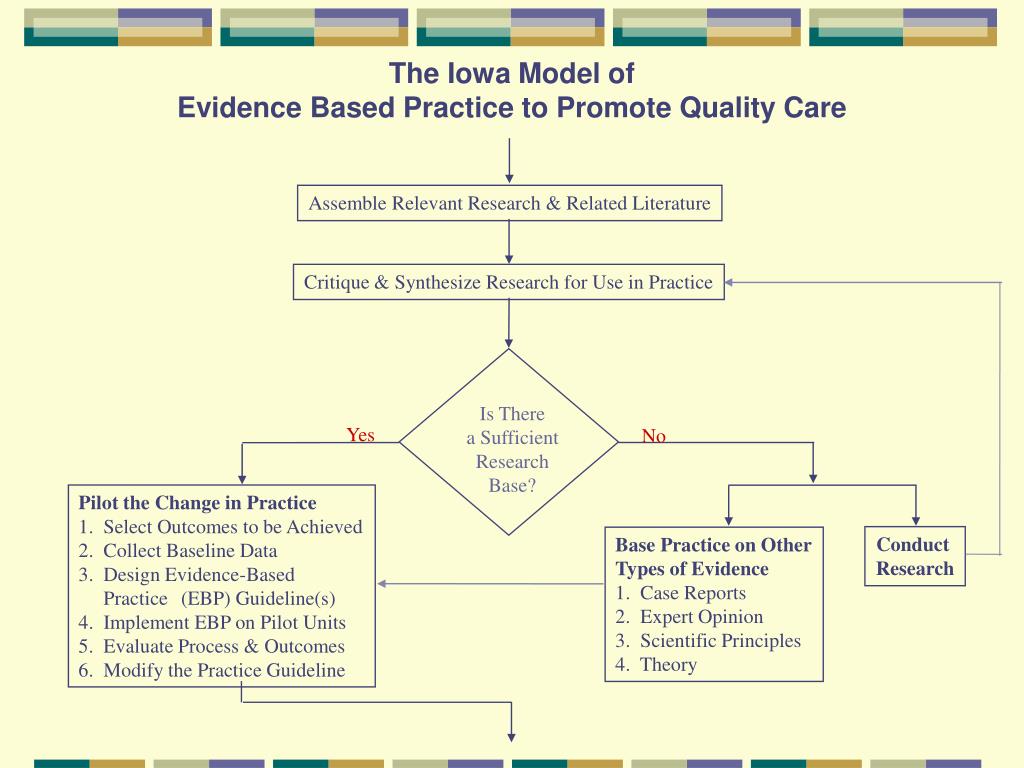 The Iowa Model of
Evidence Based Practice to Promote Quality Care

Assemble Relevant Research & Related Literature

Critique & Synthesize Research for Use in Practice

Is There a Sufficient Research Base?

Yes

No

Pilot the Change in Practice
1. Select Outcomes to be Achieved
2. Collect Baseline Data
3. Design Evidence-Based Practice (EBP) Guideline(s)
4. Implement EBP on Pilot Units
5. Evaluate Process & Outcomes
6. Modify the Practice Guideline

Base Practice on Other Types of Evidence
1. Case Reports
2. Expert Opinion
3. Scientific Principles
4. Theory

Conduct Research